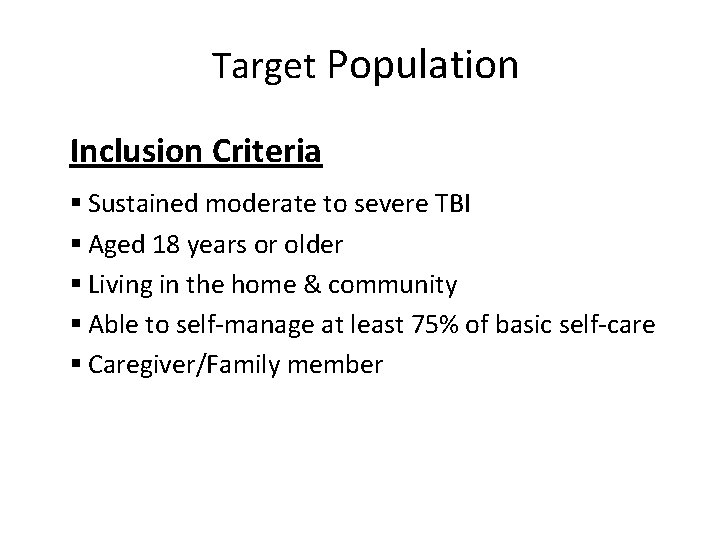 Target Population

Inclusion Criteria

▪ Sustained moderate to severe TBI
▪ Aged 18 years or older
▪ Living in the home & community
▪ Able to self-manage at least 75% of basic self-care
▪ Caregiver/Family member